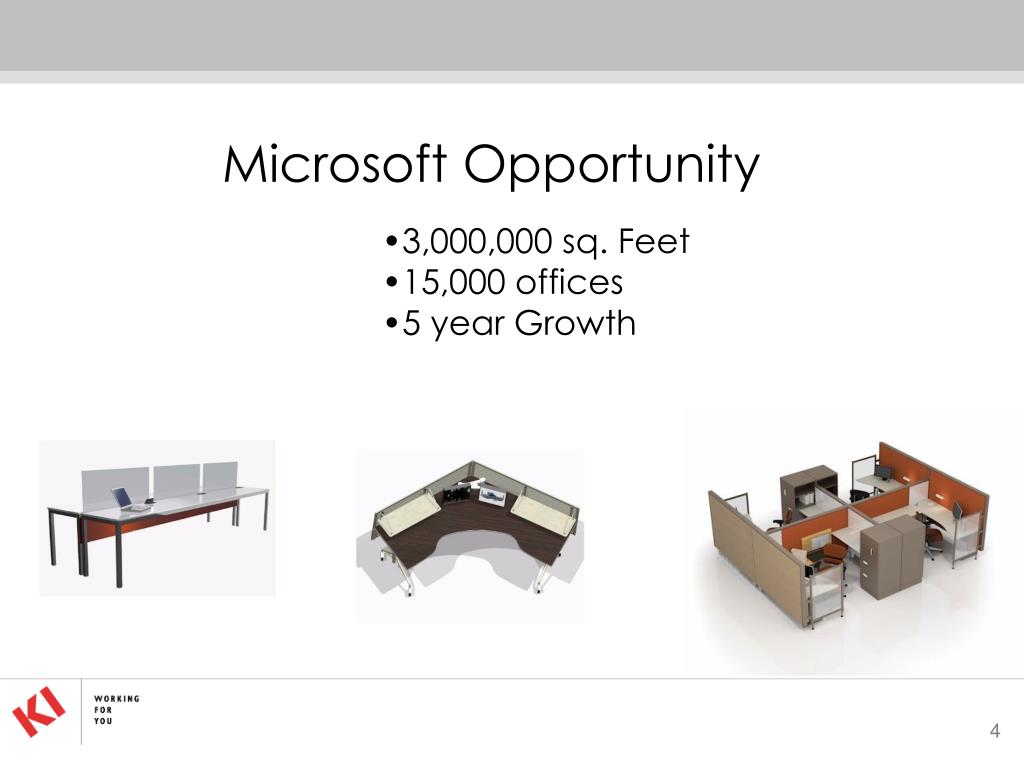 Microsoft Opportunity

•3,000,000 sq. Feet
•15,000 offices
•5 year Growth

KI

WORKING
FOR
YOU

4